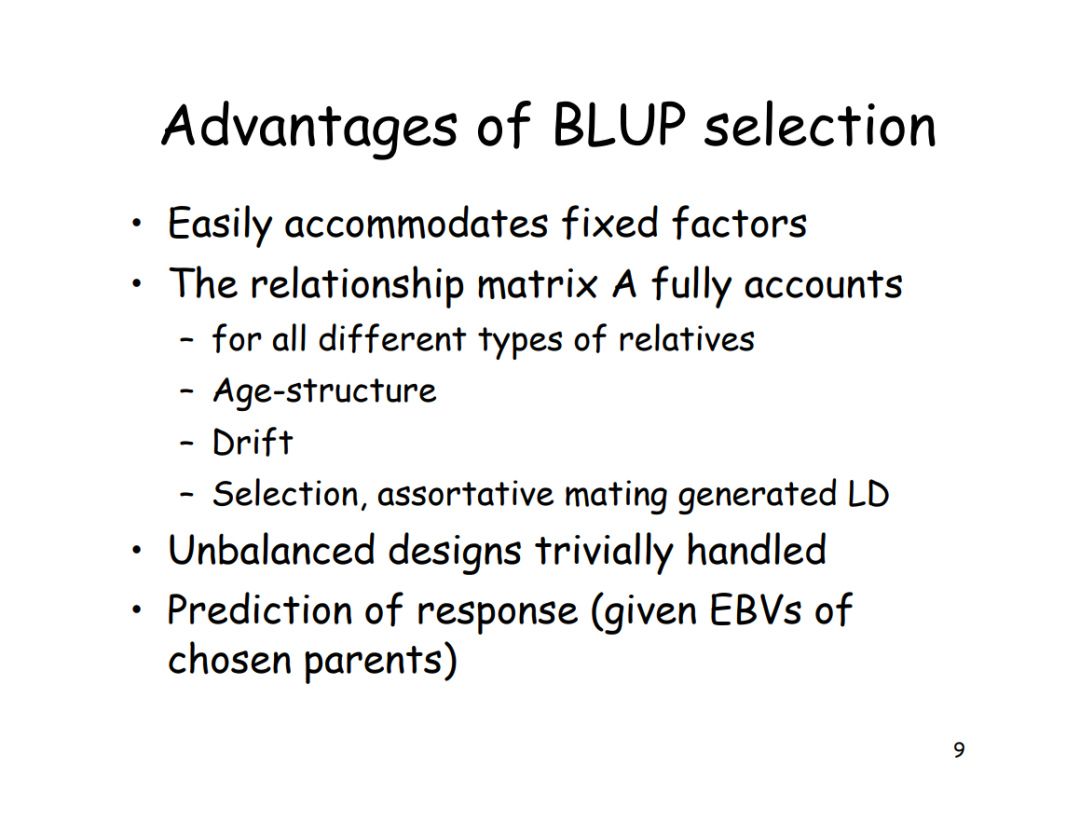 Advantages of BLUP selection

• Easily accommodates fixed factors
• The relationship matrix A fully accounts
– for all different types of relatives
– Age-structure
– Drift
– Selection, assortative mating generated LD
• Unbalanced designs trivially handled
• Prediction of response (given EBVs of chosen parents)

9